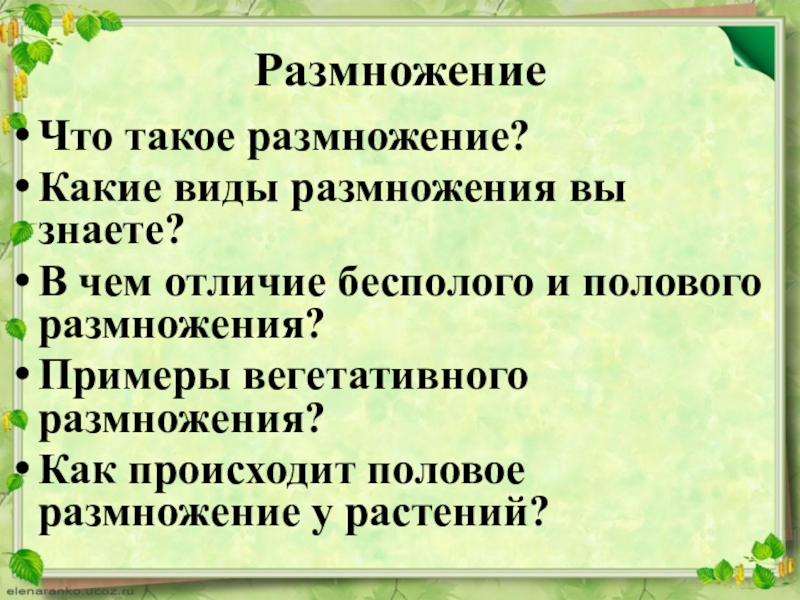 Размножение

• Что такое размножение?
• Какие виды размножения вы знаете?
• В чем отличие бесполого и полового размножения?
• Примеры вегетативного размножения?
• Как происходит половое размножение у растений?

elenaranko.ucoz.ru